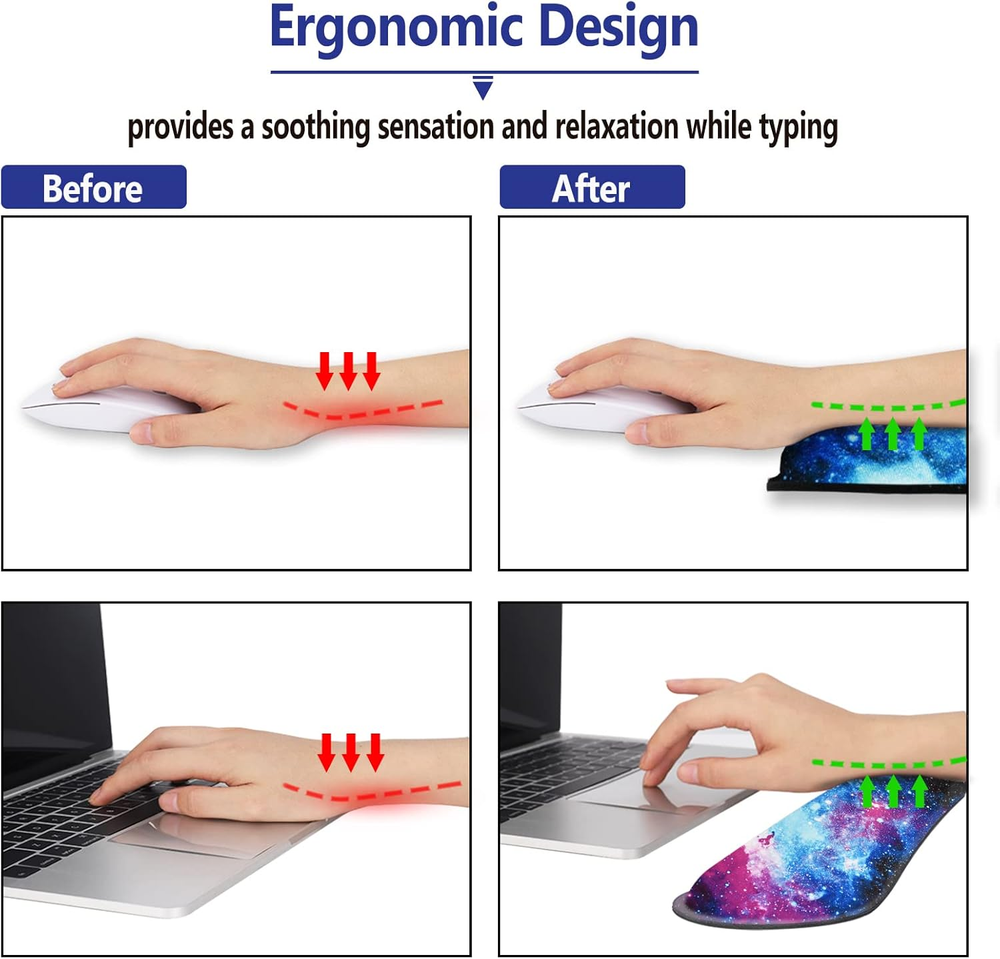 Ergonomic Design

provides a soothing sensation and relaxation while typing

Before

After